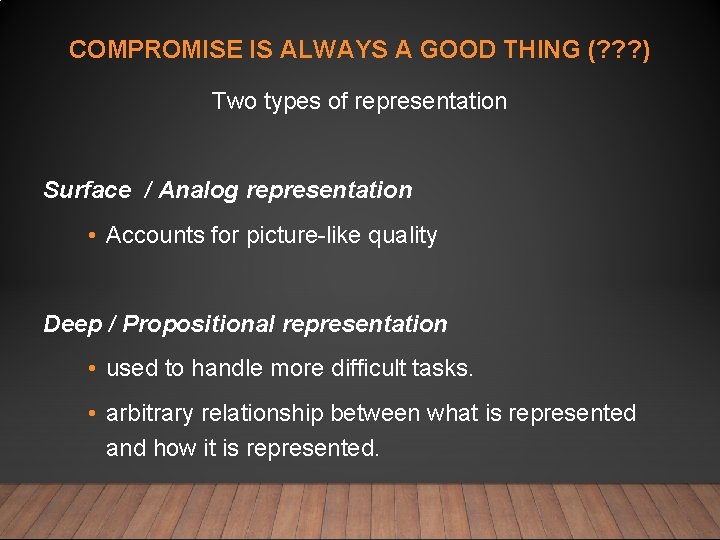 COMPROMISE IS ALWAYS A GOOD THING (???)

Two types of representation

Surface / Analog representation

• Accounts for picture-like quality

Deep / Propositional representation

• used to handle more difficult tasks.

• arbitrary relationship between what is represented and how it is represented.